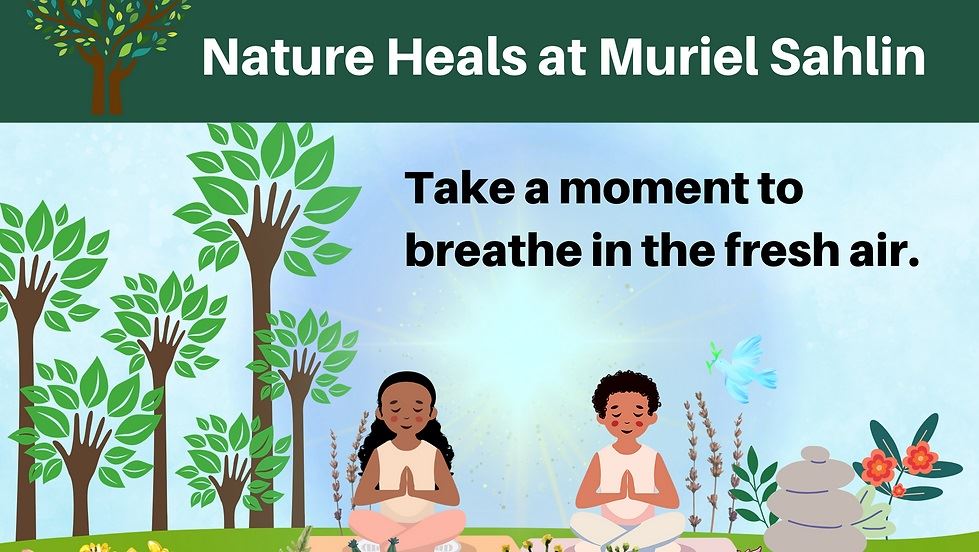 Nature Heals at Muriel Sahlin

Take a moment to breathe in the fresh air.